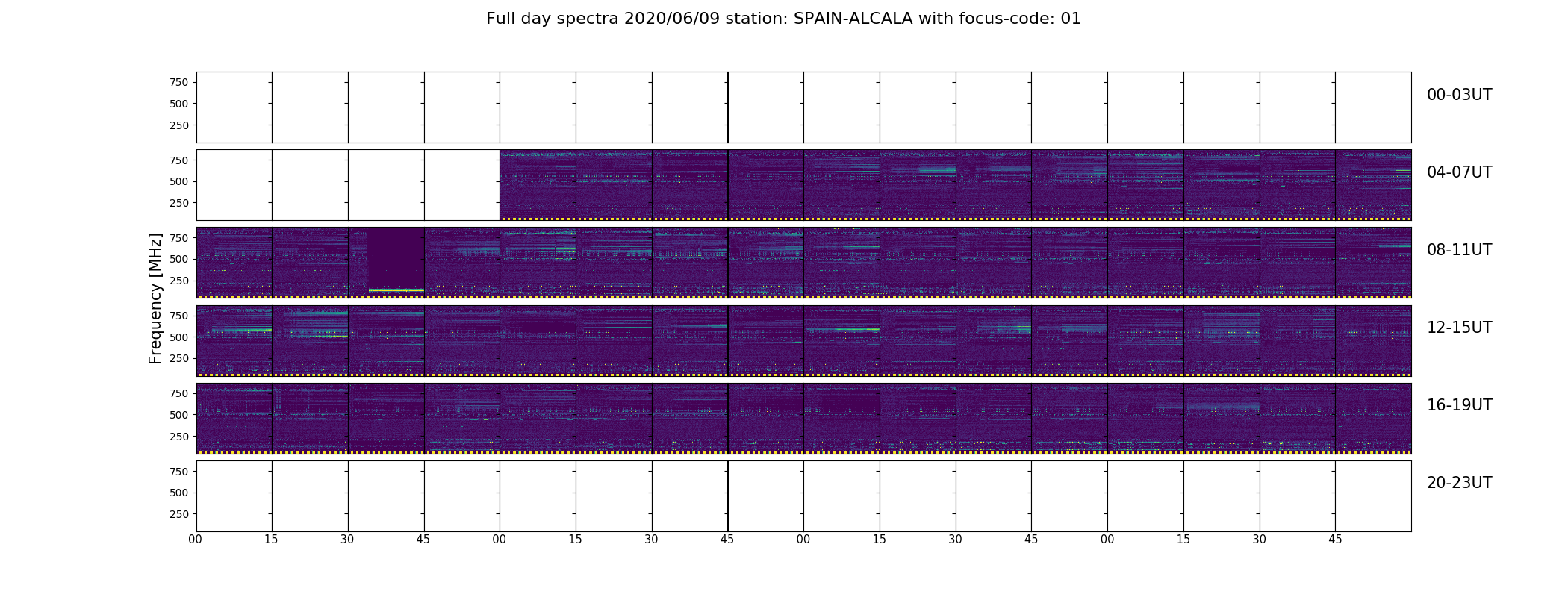 Full day spectra 2020/06/09 station: SPAIN-ALCALA with focus-code: 01

Frequency [MHz]

750
500
250

00-03UT

750
500
250

04-07UT

750
500
250

08-11UT

750
500
250

12-15UT

750
500
250

16-19UT

750
500
250

20-23UT

00 15 30 45 00 15 30 45 00 15 30 45 00 15 30 45